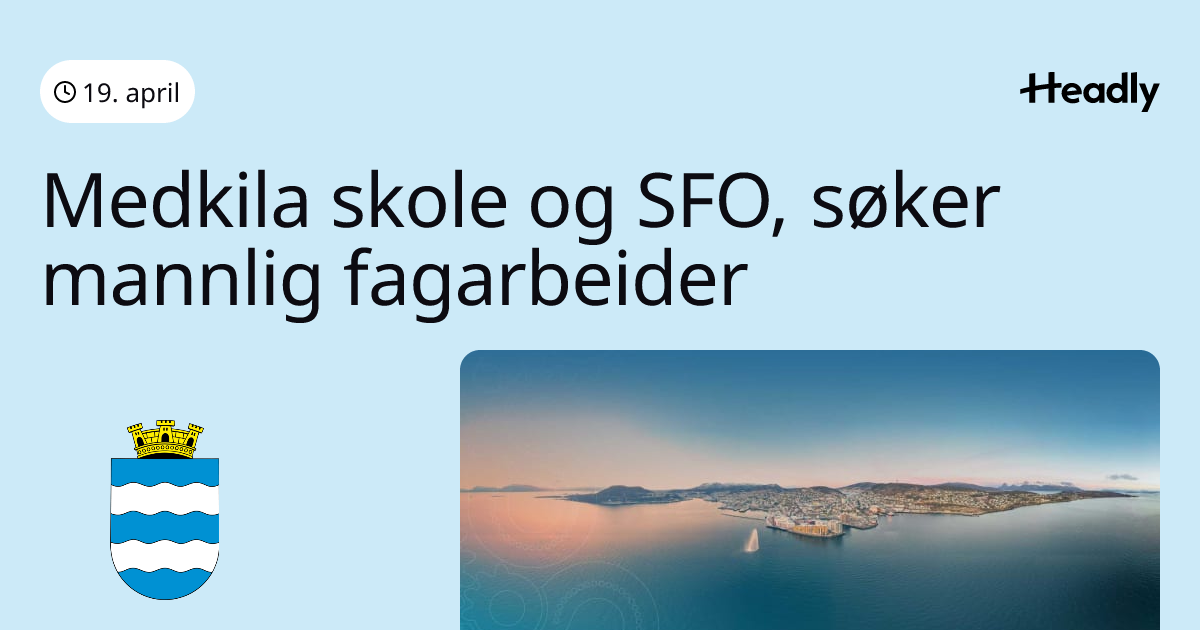 19. april

Headly

Medkila skole og SFO, søker mannlig fagarbeider